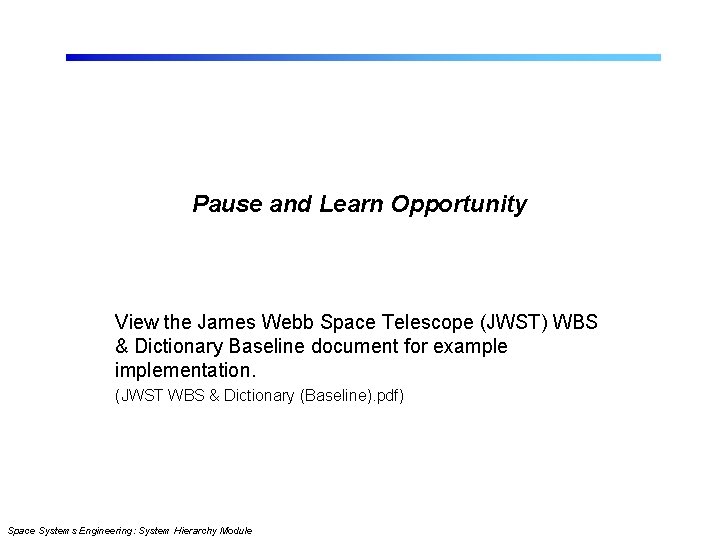 Pause and Learn Opportunity

View the James Webb Space Telescope (JWST) WBS & Dictionary Baseline document for example implementation.

(JWST WBS & Dictionary (Baseline).pdf)

Space Systems Engineering: System Hierarchy Module